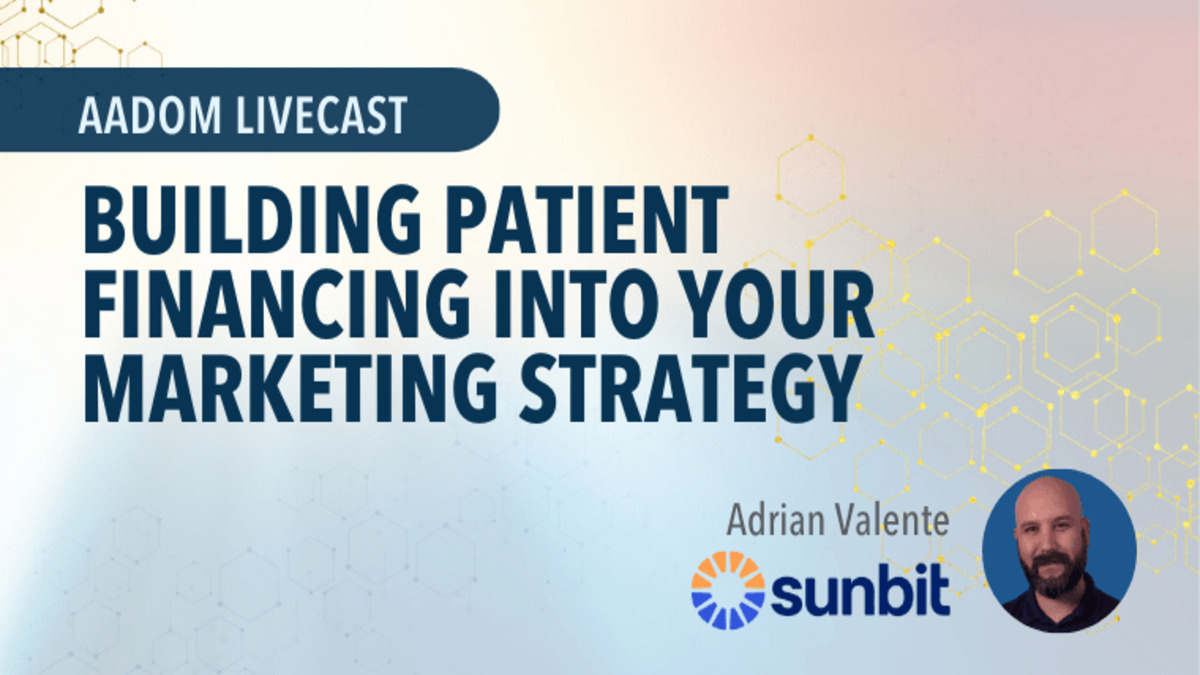 AADOM LIVECAST

BUILDING PATIENT FINANCING INTO YOUR MARKETING STRATEGY

Adrian Valente

sunbit